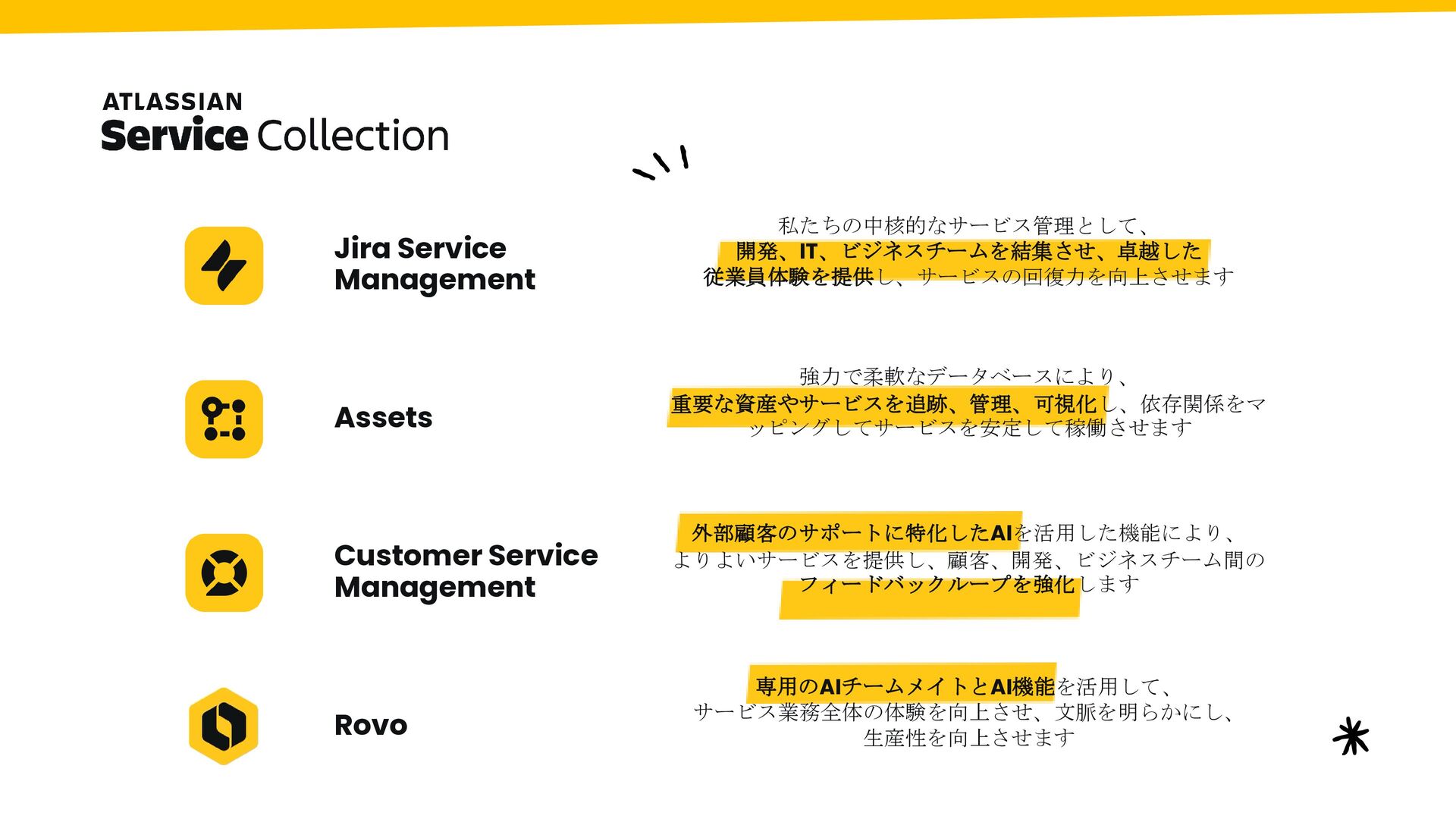 ATLASSIAN
Service Collection

Jira Service Management

私たちの中核的なサービス管理として、開発、IT、ビジネスチームを結集させ、卓越した従業員体験を提供し、サービスの回復力を向上させます

Assets

強力で柔軟なデータベースにより、重要な資産やサービスを追跡、管理、可視化し、依存関係をマッピングしてサービスを安定して稼働させます

Customer Service Management

外部顧客のサポートに特化したAIを活用した機能により、よりよいサービスを提供し、顧客、開発、ビジネスチーム間のフィードバックループを強化します

Rovo

専用のAIチームメイトとAI機能を活用して、サービス業務全体の体験を向上させ、文脈を明らかにし、生産性を向上させます